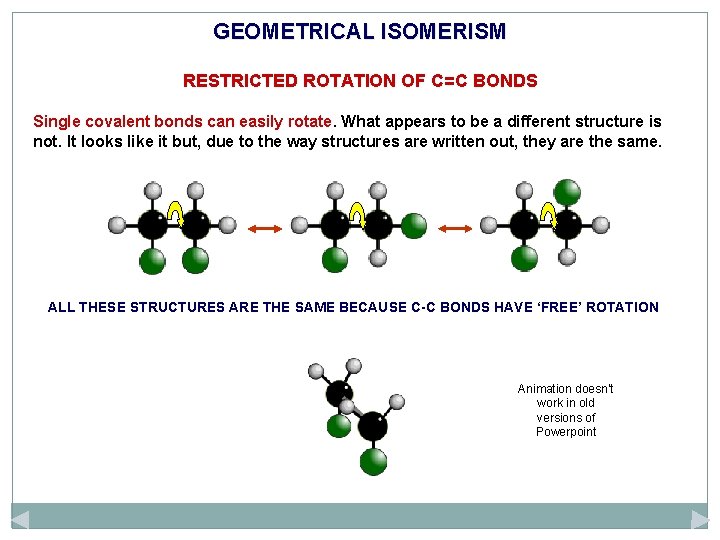 GEOMETRICAL ISOMERISM

RESTRICTED ROTATION OF C=C BONDS

Single covalent bonds can easily rotate. What appears to be a different structure is not. It looks like it but, due to the way structures are written out, they are the same.

ALL THESE STRUCTURES ARE THE SAME BECAUSE C-C BONDS HAVE 'FREE' ROTATION

Animation doesn't work in old versions of Powerpoint